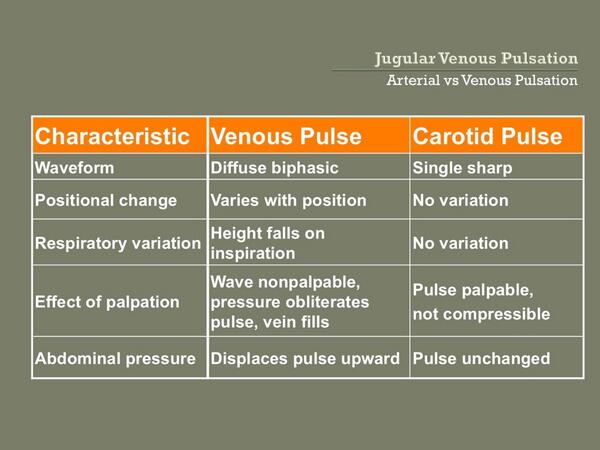 Jugular Venous Pulsation
Arterial vs Venous Pulsation

| Characteristic | Venous Pulse | Carotid Pulse |
|---|---|---|
| Waveform | Diffuse biphasic | Single sharp |
| Positional change | Varies with position | No variation |
| Respiratory variation | Height falls on inspiration | No variation |
| Effect of palpation | Wave nonpalpable, pressure obliterates pulse, vein fills | Pulse palpable, not compressible |
| Abdominal pressure | Displaces pulse upward | Pulse unchanged |